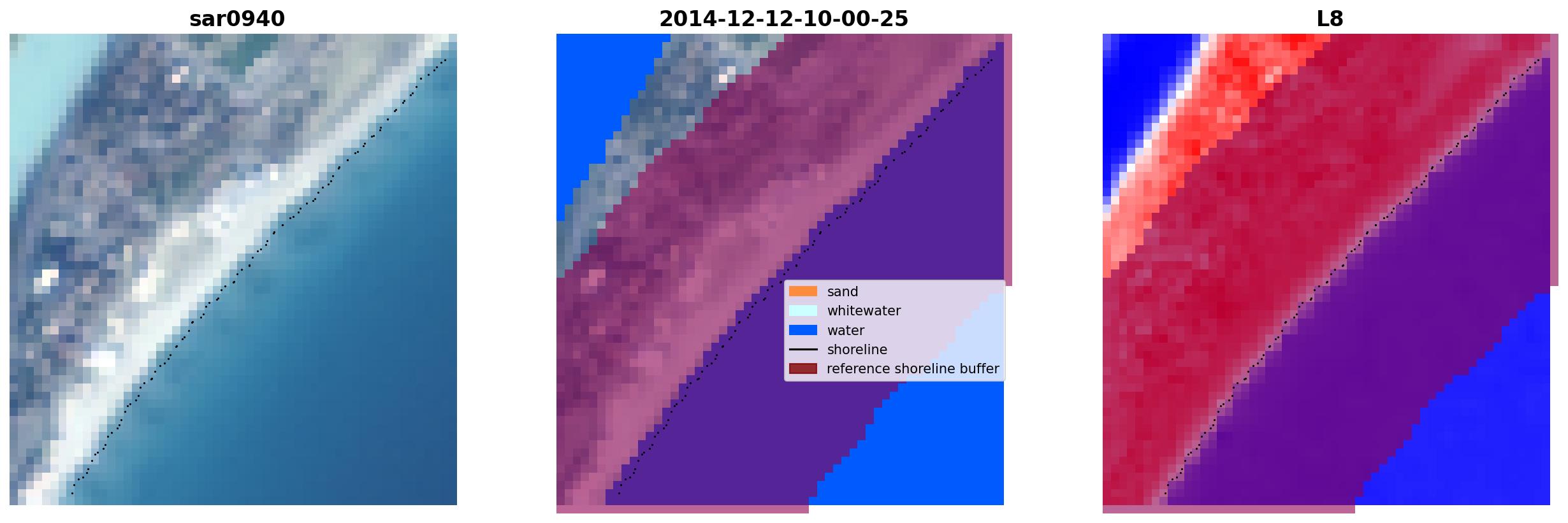 sar0940

2014-12-12-10-00-25

sand
whitewater
water
shoreline
reference shoreline buffer

L8